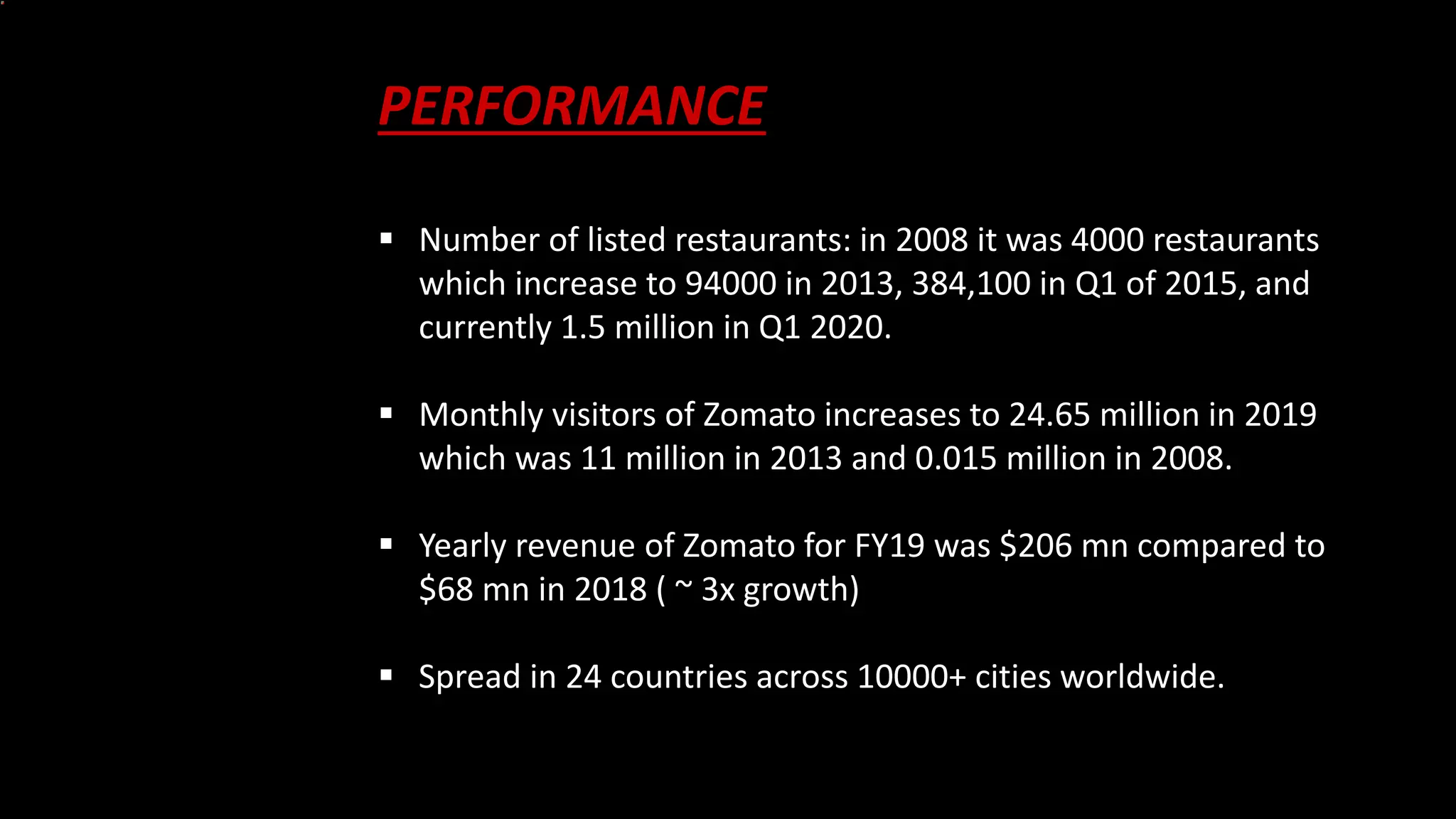 PERFORMANCE

▪ Number of listed restaurants: in 2008 it was 4000 restaurants which increase to 94000 in 2013, 384,100 in Q1 of 2015, and currently 1.5 million in Q1 2020.

▪ Monthly visitors of Zomato increases to 24.65 million in 2019 which was 11 million in 2013 and 0.015 million in 2008.

▪ Yearly revenue of Zomato for FY19 was \$206 mn compared to \$68 mn in 2018 ( ~ 3x growth)

▪ Spread in 24 countries across 10000+ cities worldwide.